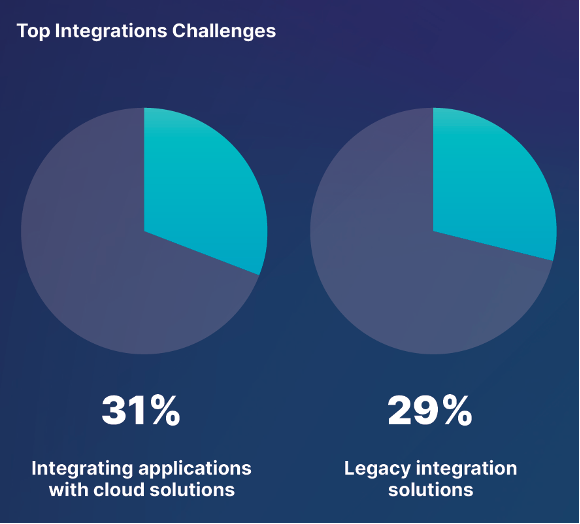 Top Integrations Challenges

31%

Integrating applications with cloud solutions

29%

Legacy integration solutions